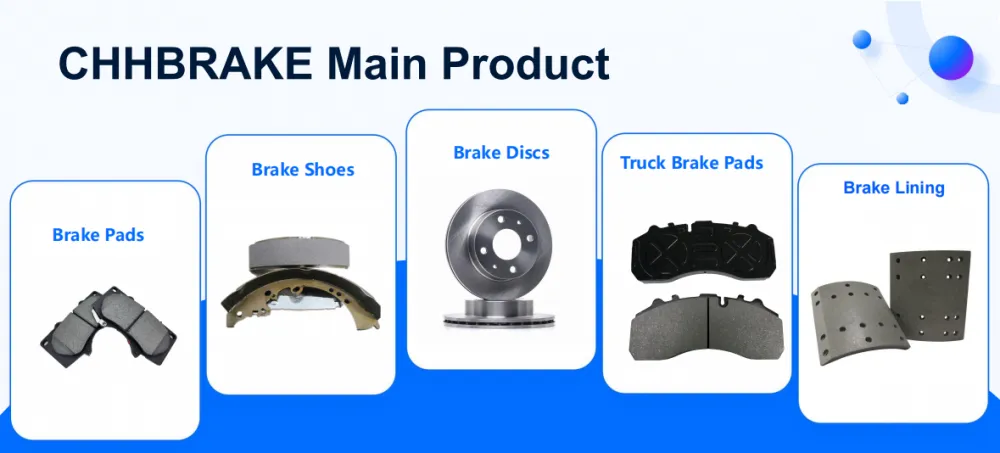 CHHBRAKE Main Product

Brake Pads

Brake Shoes

Brake Discs

Truck Brake Pads

Brake Lining